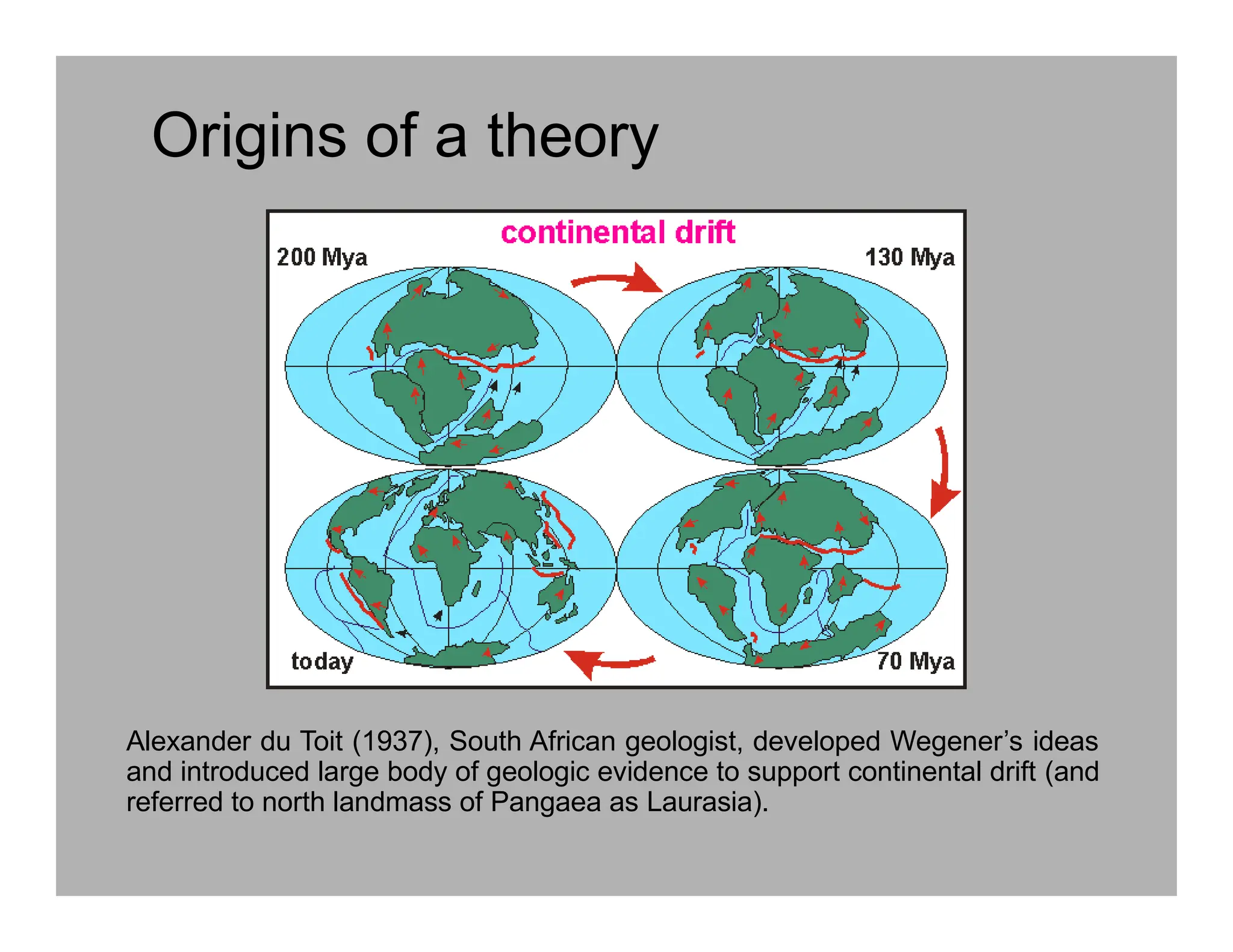 Origins of a theory

continental drift

200 Mya

130 Mya

today

70 Mya

Alexander du Toit (1937), South African geologist, developed Wegener's ideas and introduced large body of geologic evidence to support continental drift (and referred to north landmass of Pangaea as Laurasia).